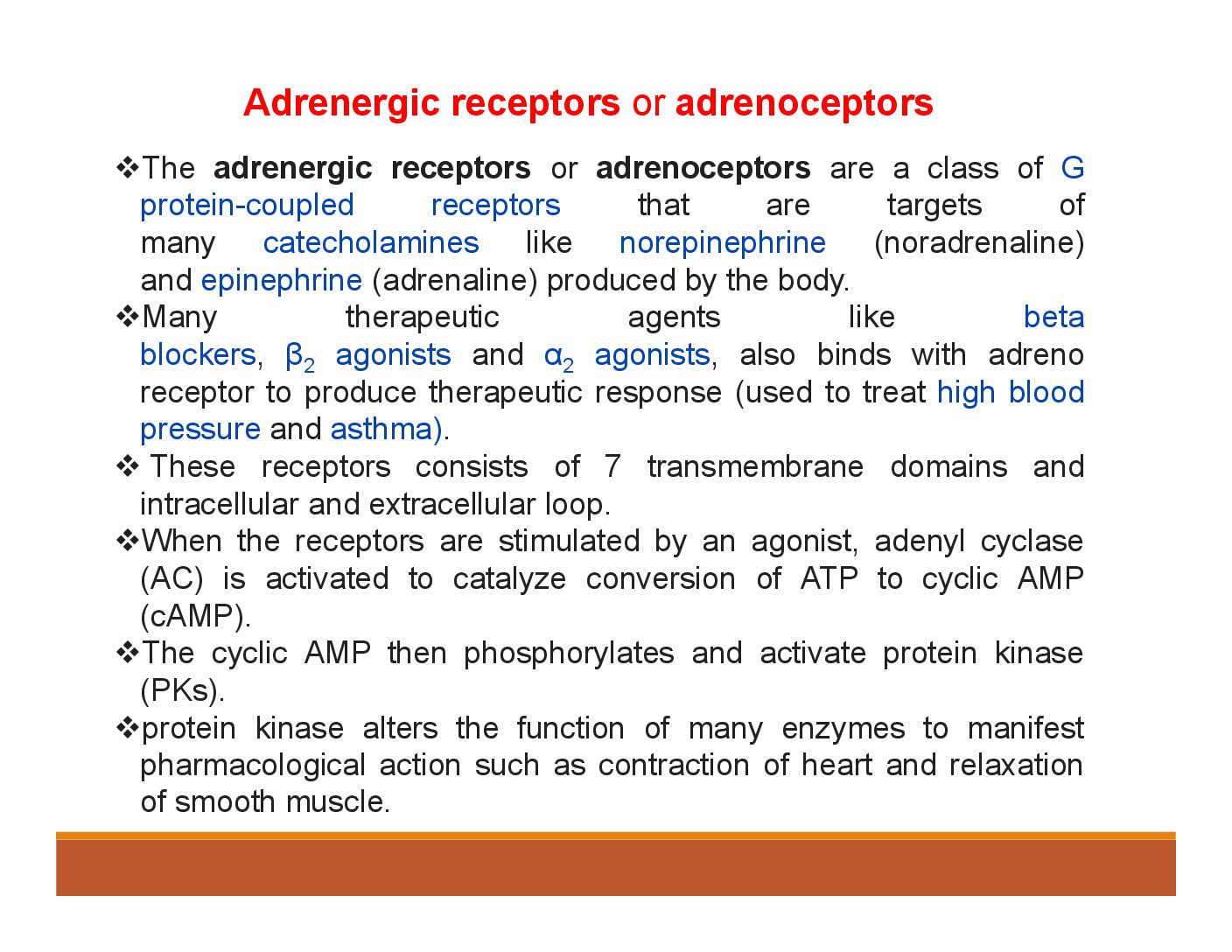 Adrenergic receptors or adrenoceptors

❖The adrenergic receptors or adrenoceptors are a class of G protein-coupled receptors that are targets of many catecholamines like norepinephrine (noradrenaline) and epinephrine (adrenaline) produced by the body.

❖Many therapeutic agents like beta blockers, $\beta_2$ agonists and $\alpha_2$ agonists, also binds with adreno receptor to produce therapeutic response (used to treat high blood pressure and asthma).

❖ These receptors consists of 7 transmembrane domains and intracellular and extracellular loop.

❖When the receptors are stimulated by an agonist, adenyl cyclase (AC) is activated to catalyze conversion of ATP to cyclic AMP (cAMP).

❖The cyclic AMP then phosphorylates and activate protein kinase (PKs).

❖protein kinase alters the function of many enzymes to manifest pharmacological action such as contraction of heart and relaxation of smooth muscle.